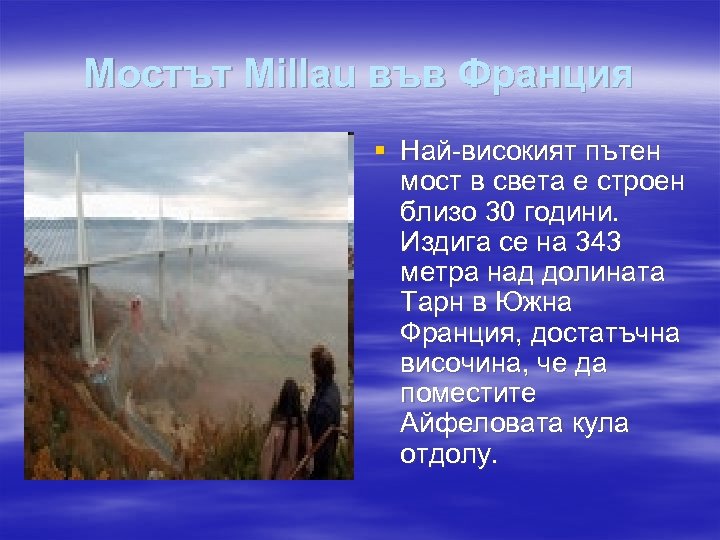 Мостът Millau във Франция

Най-високият пътен мост в света е строен близо 30 години. Издига се на 343 метра над долината Тарн в Южна Франция, достатъчна височина, че да поместите Айфеловата кула отдолу.